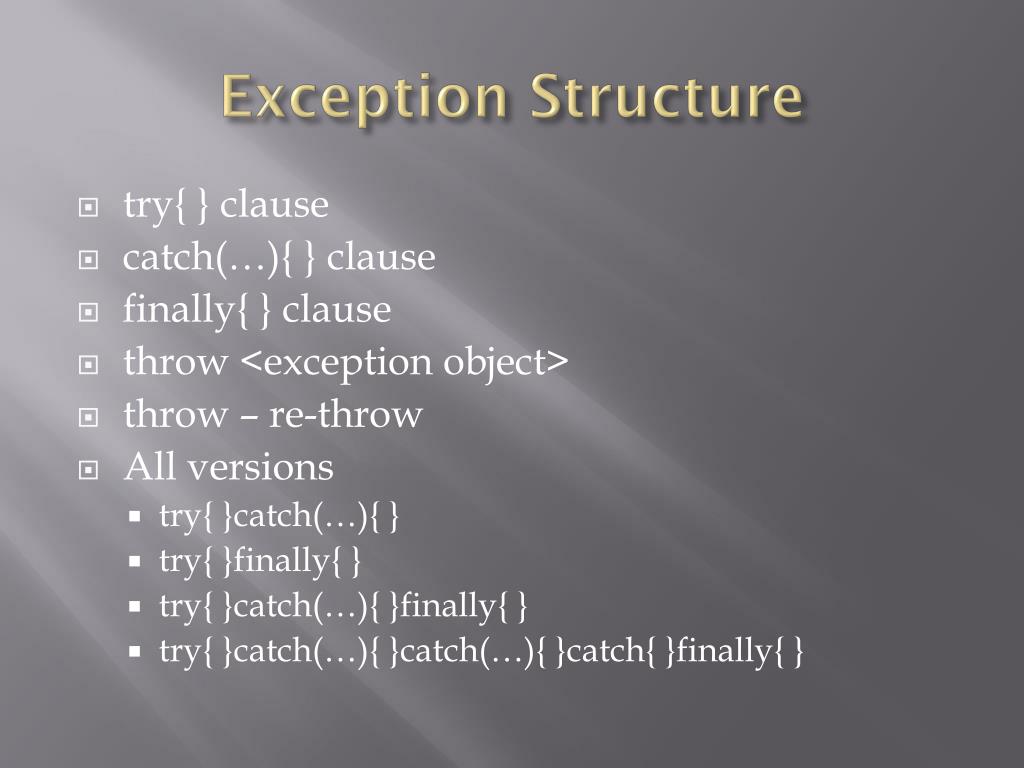 Exception Structure

try{ } clause
catch(…){ } clause
finally{ } clause
throw <exception object>
throw – re-throw
All versions
try{ }catch(…){ }
try{ }finally{ }
try{ }catch(…){ }finally{ }
try{ }catch(…){ }catch(…){ }catch{ }finally{ }